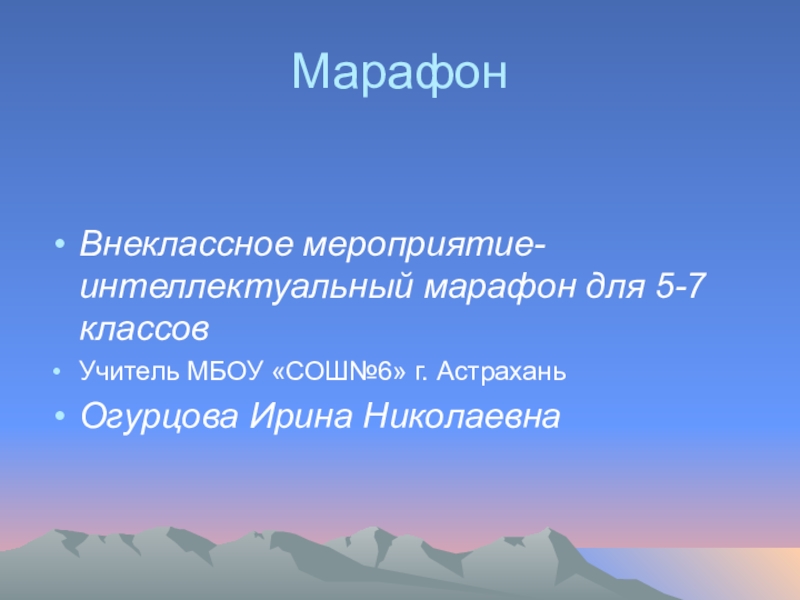 Марафон

• Внеклассное мероприятие-интеллектуальный марафон для 5-7 классов
• Учитель МБОУ «СОШ№6» г. Астрахань
• Огурцова Ирина Николаевна